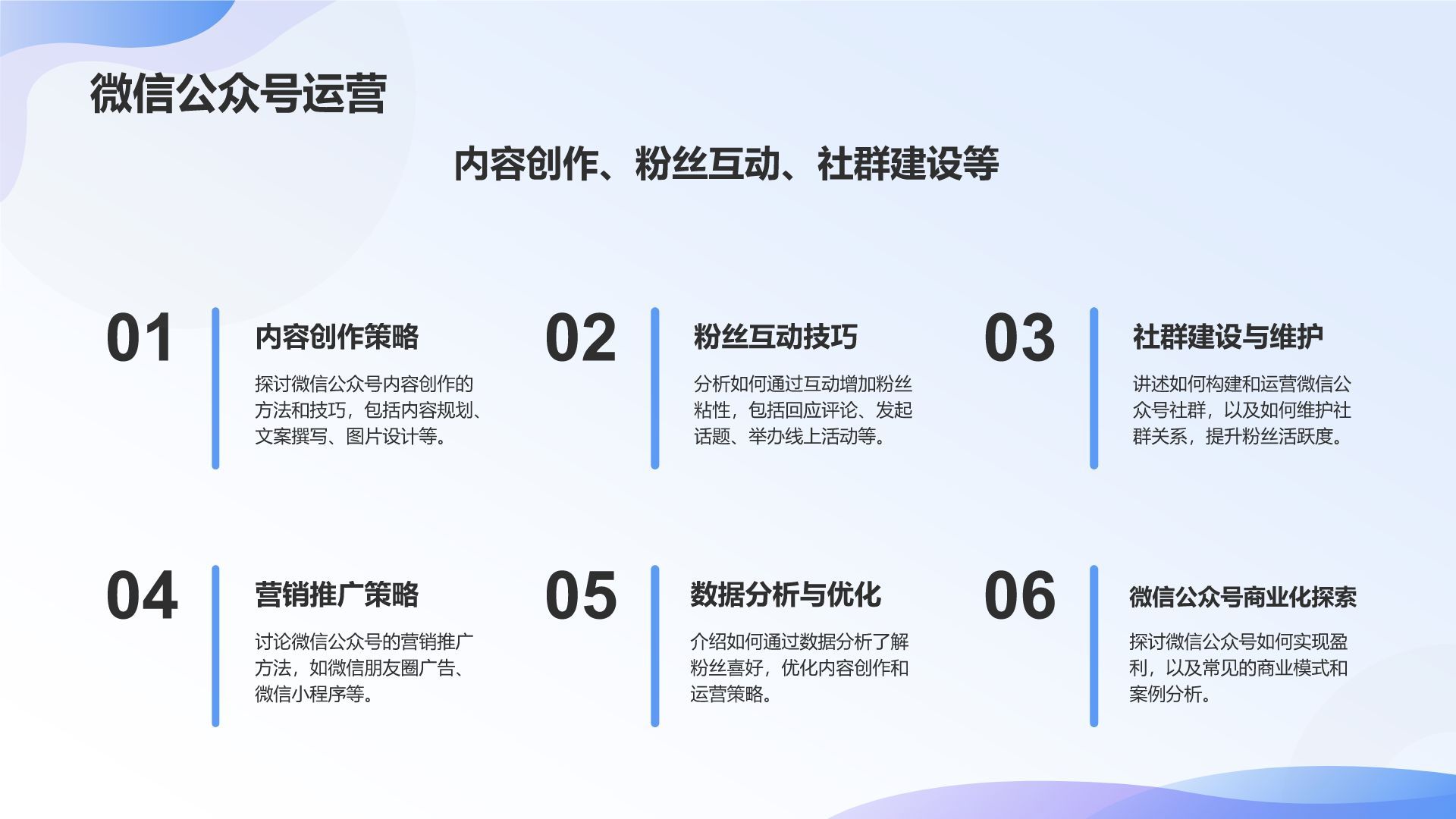 微信公众号运营

内容创作、粉丝互动、社群建设等

01

内容创作策略

探讨微信公众号内容创作的方法和技巧，包括内容规划、文案撰写、图片设计等。

02

粉丝互动技巧

分析如何通过互动增加粉丝粘性，包括回应评论、发起话题、举办线上活动等。

03

社群建设与维护

讲述如何构建和运营微信公众号社群，以及如何维护社群关系，提升粉丝活跃度。

04

营销推广策略

讨论微信公众号的营销推广方法，如微信朋友圈广告、微信小程序等。

05

数据分析与优化

介绍如何通过数据分析了解粉丝喜好，优化内容创作和运营策略。

06

微信公众号商业化探索

探讨微信公众号如何实现盈利，以及常见的商业模式和案例分析。